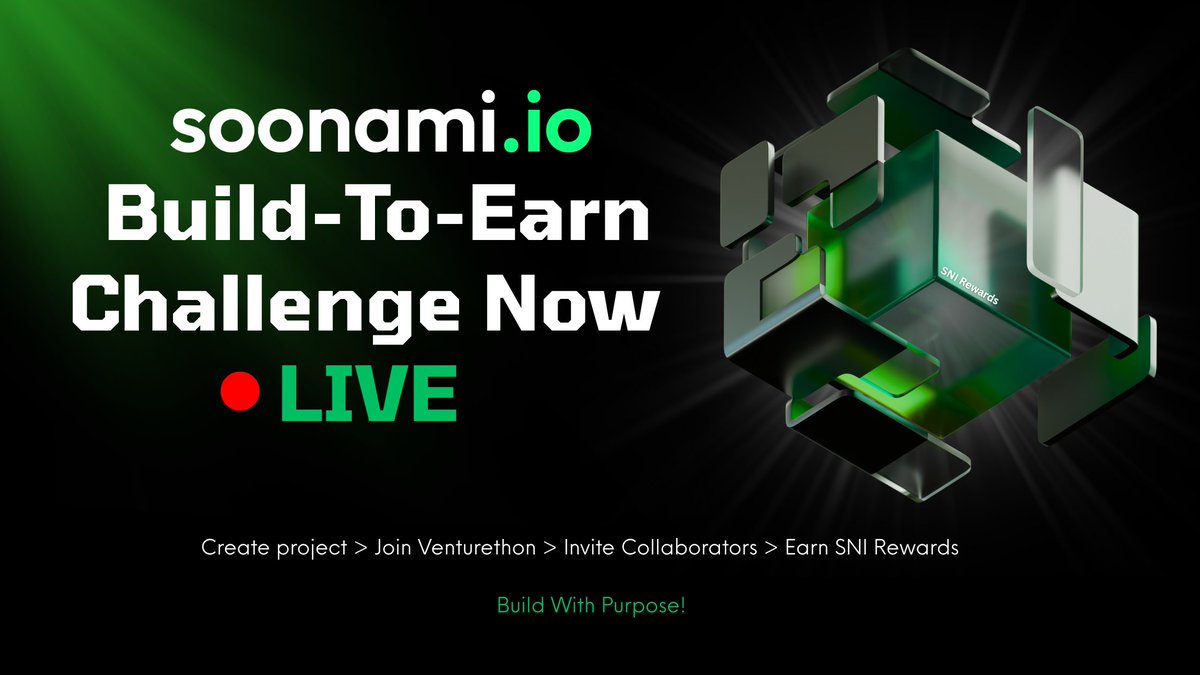 soonami.io

Build-To-Earn Challenge Now

LIVE

SNI Rewards

Create project > Join Venturethon > Invite Collaborators > Earn SNI Rewards

Build With Purpose!